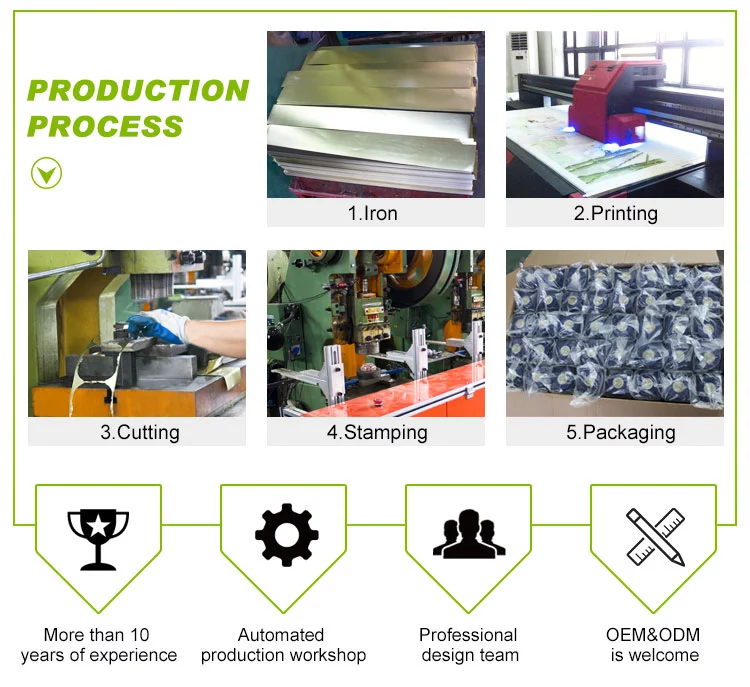 PRODUCTION PROCESS

1.Iron

2.Printing

3.Cutting

4.Stamping

5.Packaging

More than 10 years of experience

Automated production workshop

Professional design team

OEM&ODM is welcome